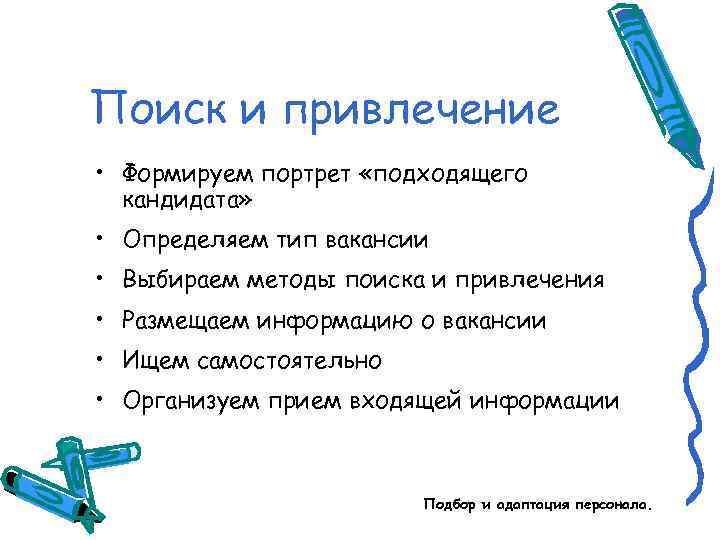 Поиск и привлечение

• Формируем портрет «подходящего кандидата»
• Определяем тип вакансии
• Выбираем методы поиска и привлечения
• Размещаем информацию о вакансии
• Ищем самостоятельно
• Организуем прием входящей информации

Подбор и адаптация персонала.